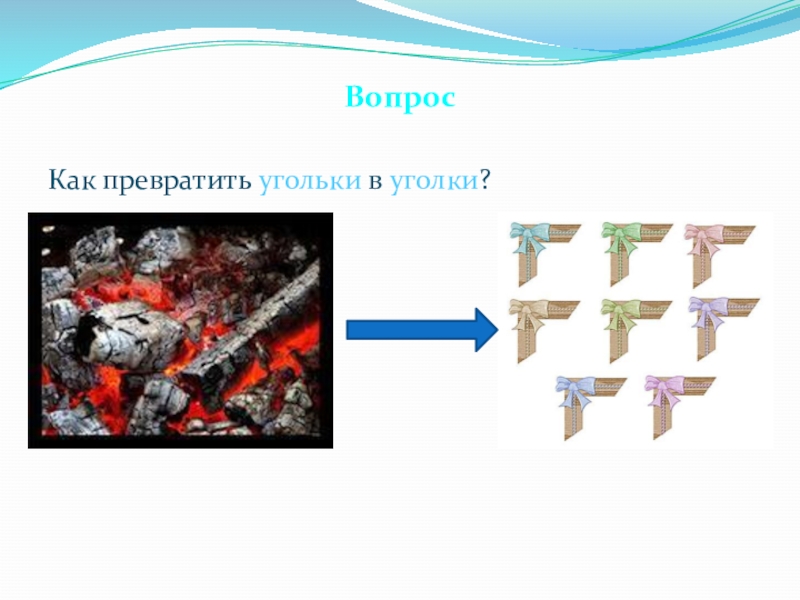 Вопрос

Как превратить угольки в уголки?